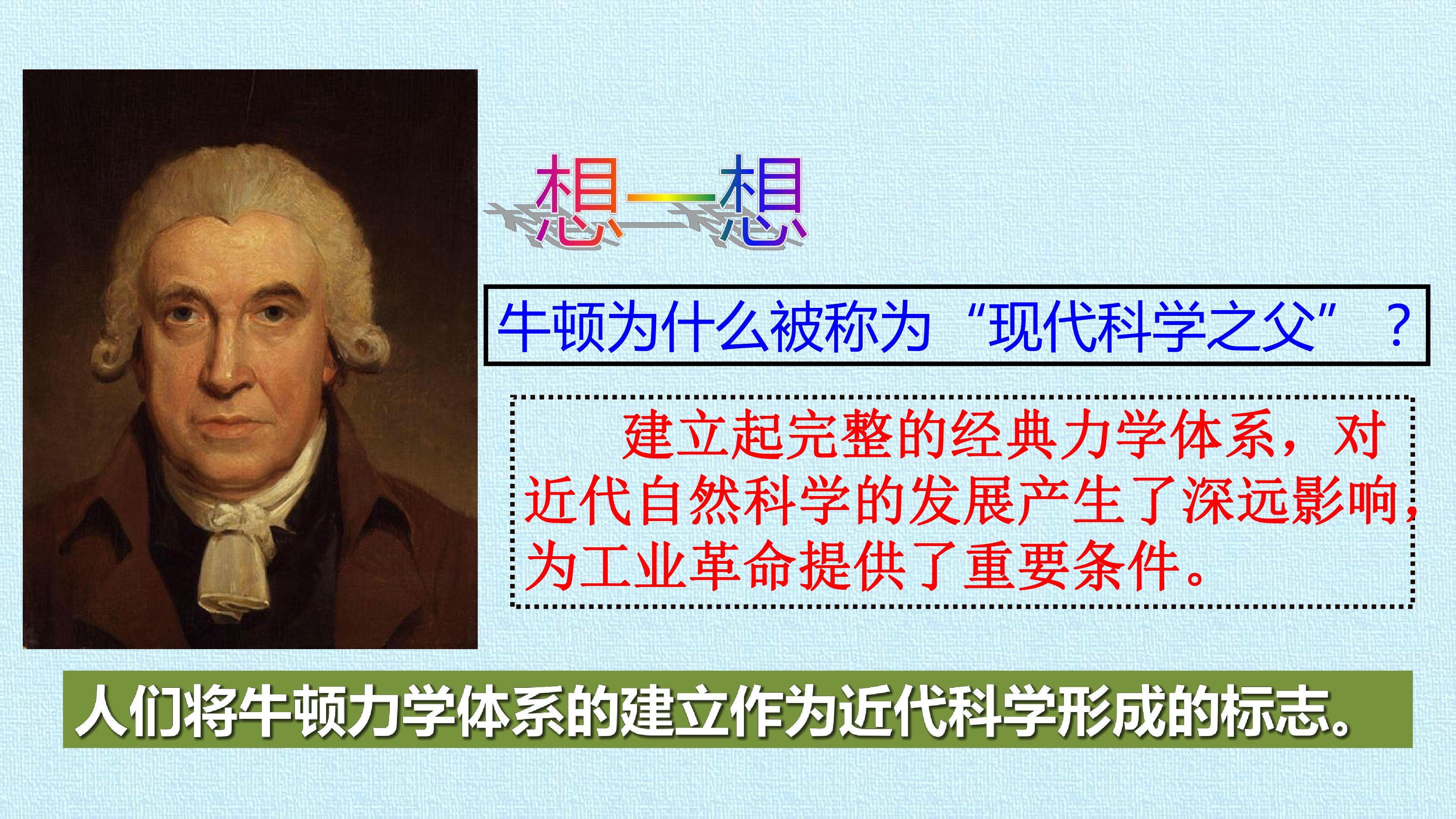 想一想

牛顿为什么被称为“现代科学之父”？

建立起完整的经典力学体系，对近代自然科学的发展产生了深远影响，为工业革命提供了重要条件。

人们将牛顿力学体系的建立作为近代科学形成的标志。